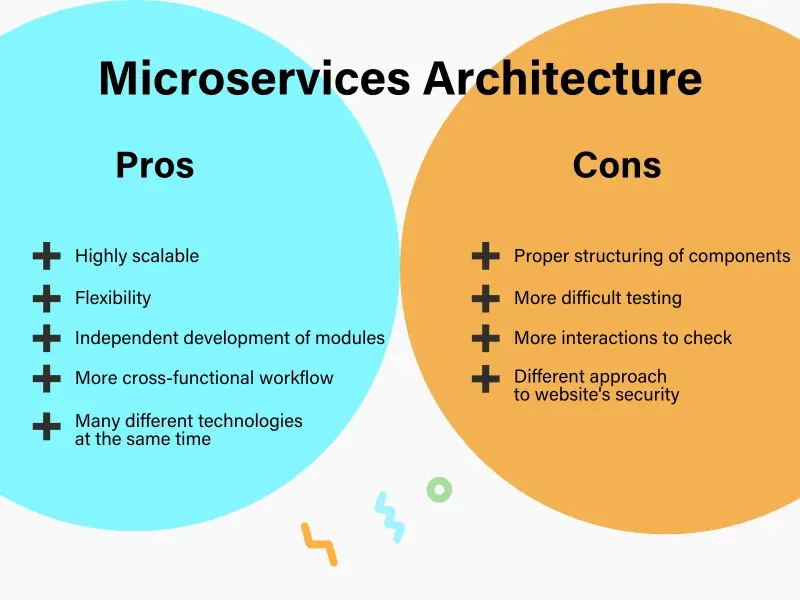 Microservices Architecture

Pros

Highly scalable

Flexibility

Independent development of modules

More cross-functional workflow

Many different technologies at the same time

Cons

Proper structuring of components

More difficult testing

More interactions to check

Different approach to website's security